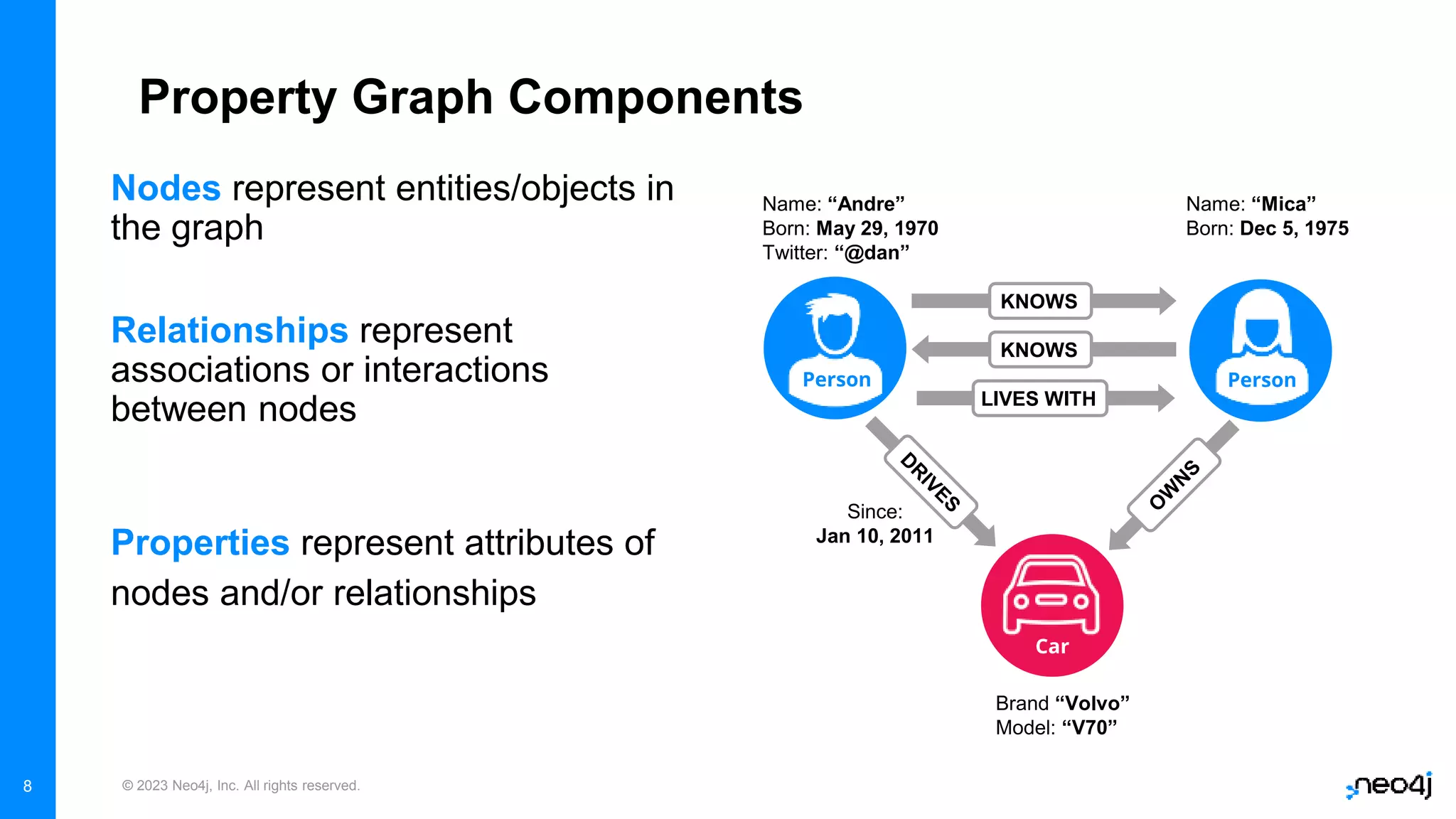 Property Graph Components

Nodes represent entities/objects in the graph

Relationships represent associations or interactions between nodes

Properties represent attributes of nodes and/or relationships

Name: “Andre”
Born: May 29, 1970
Twitter: “@dan”

Name: “Mica”
Born: Dec 5, 1975

Person

KNOWS

KNOWS

LIVES WITH

Person

DRIVES

OWNS

Since:
Jan 10, 2011

Car

Brand “Volvo”
Model: “V70”

8

© 2023 Neo4j, Inc. All rights reserved.

neo4j